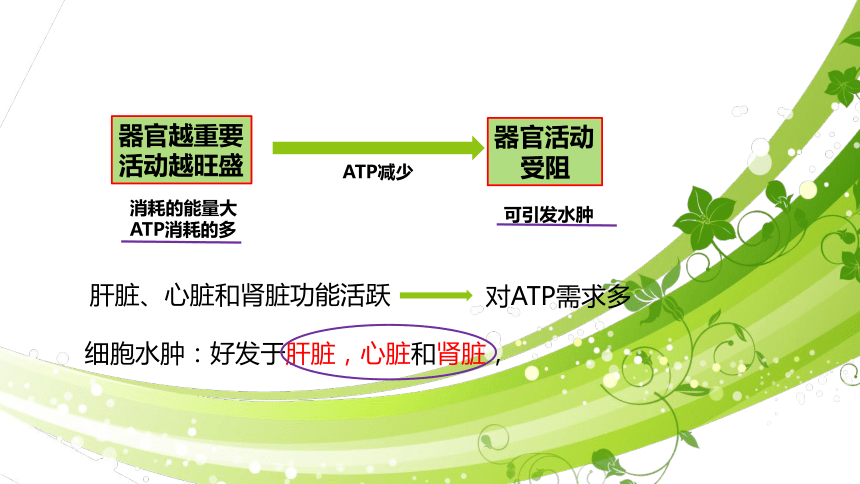 器官越重要
活动越旺盛

ATP减少

器官活动
受阻

消耗的能量大
ATP消耗的多

可引发水肿

肝脏、心脏和肾脏功能活跃 对ATP需求多

细胞水肿：好发于肝脏，心脏和肾脏，